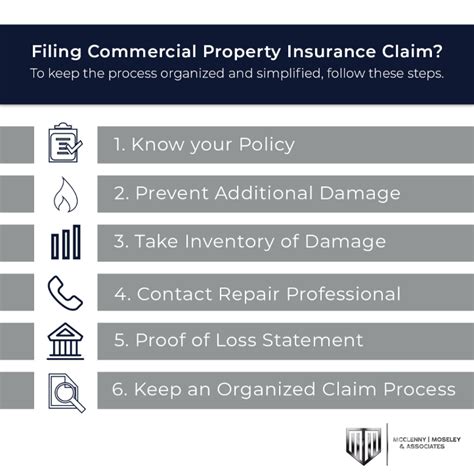 Filing Commercial Property Insurance Claim?
To keep the process organized and simplified, follow these steps.

1. Know your Policy

2. Prevent Additional Damage

3. Take Inventory of Damage

4. Contact Repair Professional

5. Proof of Loss Statement

6. Keep an Organized Claim Process

MCCLENNY | MOSELEY & ASSOCIATES